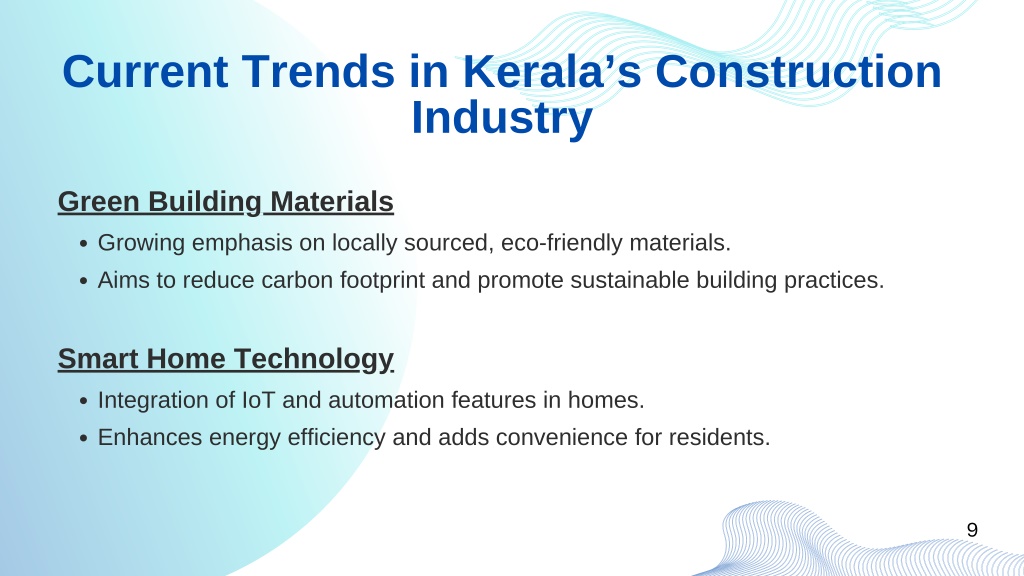 Current Trends in Kerala’s Construction Industry

Green Building Materials

• Growing emphasis on locally sourced, eco-friendly materials.
• Aims to reduce carbon footprint and promote sustainable building practices.

Smart Home Technology

• Integration of IoT and automation features in homes.
• Enhances energy efficiency and adds convenience for residents.

9